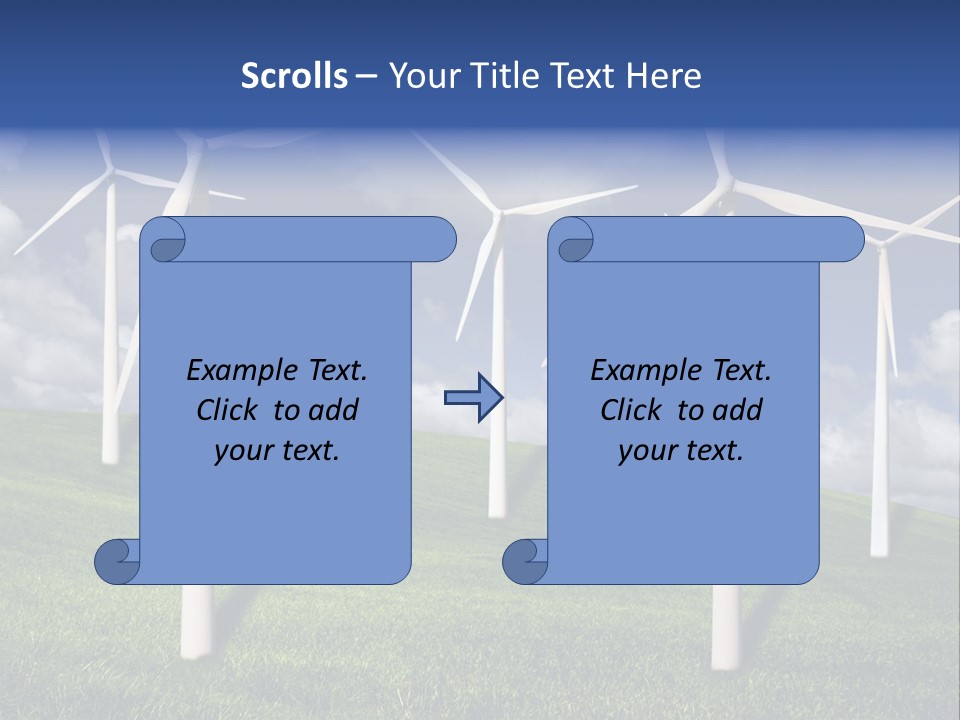 Scrolls – Your Title Text Here

Example Text. Click to add your text.

Example Text. Click to add your text.